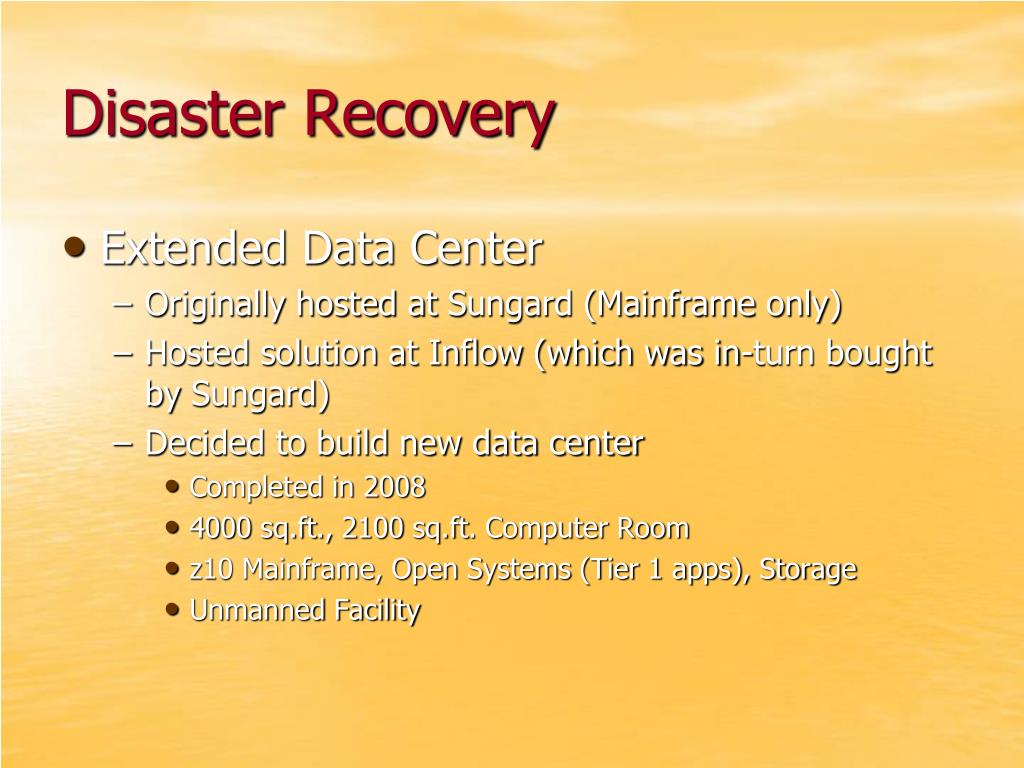 Disaster Recovery

• Extended Data Center
– Originally hosted at Sungard (Mainframe only)
– Hosted solution at Inflow (which was in-turn bought by Sungard)
– Decided to build new data center
• Completed in 2008
• 4000 sq.ft., 2100 sq.ft. Computer Room
• z10 Mainframe, Open Systems (Tier 1 apps), Storage
• Unmanned Facility